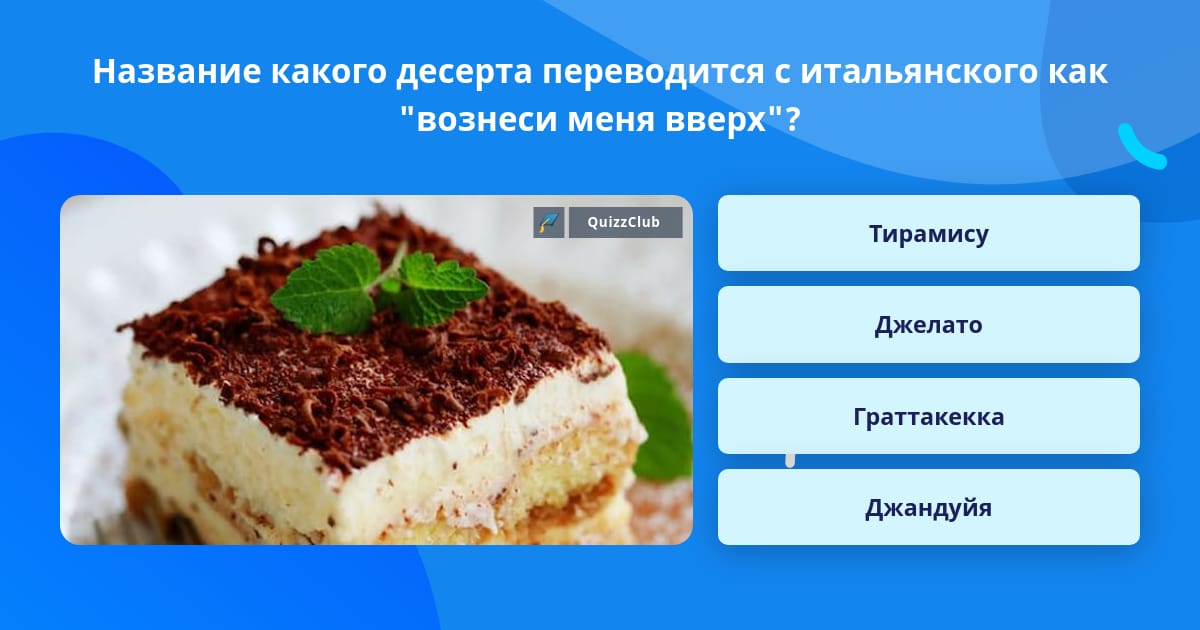 Название какого десерта переводится с итальянского как "вознеси меня вверх"?

QuizzClub

Тирамису

Джелато

Граттакекка

Джандуйя